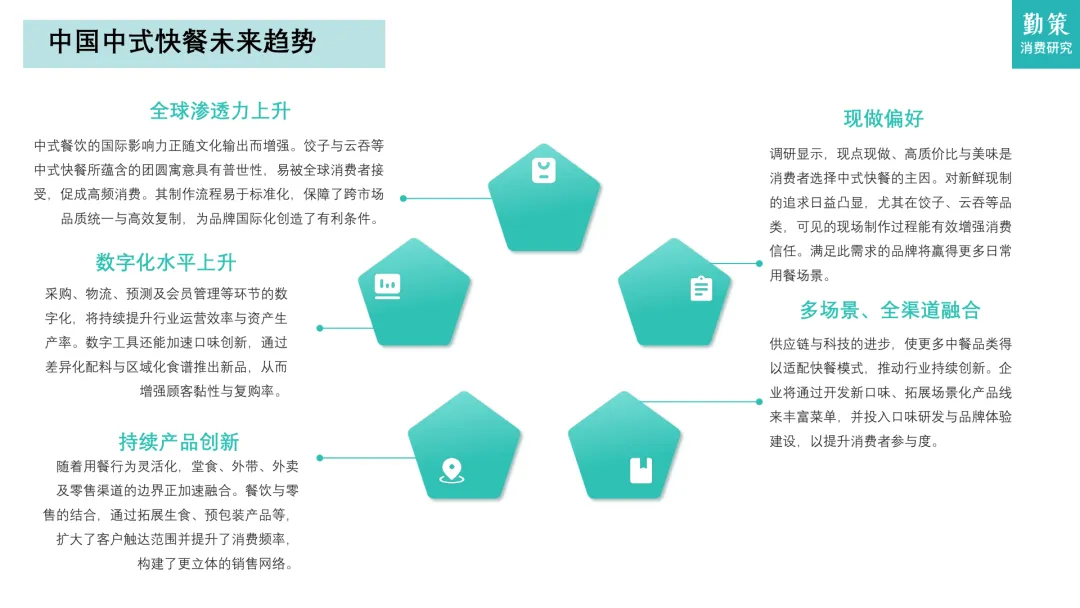 中国中式快餐未来趋势

勤策
消费研究

全球渗透力上升

中式餐饮的国际影响力正随文化输出而增强。饺子与云吞等中式快餐所蕴含的团圆寓意具有普世性，易被全球消费者接受，促成高频消费。其制作流程易于标准化，保障了跨市场品质统一与高效复制，为品牌国际化创造了有利条件。

数字化水平上升

采购、物流、预测及会员管理等环节的数字化，将持续提升行业运营效率与资产生产率。数字工具还能加速口味创新，通过差异化配料与区域化食谱推出新品，从而增强顾客黏性与复购率。

持续产品创新

随着用餐行为灵活化，堂食、外带、外卖及零售渠道的边界正加速融合。餐饮与零售的结合，通过拓展生食、预包装产品等，扩大了客户触达范围并提升了消费频率，构建了更立体的销售网络。

现做偏好

调研显示，现点现做、高质价比与美味是消费者选择中式快餐的主因。对新鲜现制的追求日益凸显，尤其在饺子、云吞等品类，可见的现场制作过程能有效增强消费信任。满足此需求的品牌将赢得更多日常用餐场景。

多场景、全渠道融合

供应链与科技的进步，使更多中餐品类得以适配快餐模式，推动行业持续创新。企业将通过开发新口味、拓展场景化产品线来丰富菜单，并投入口味研发与品牌体验建设，以提升消费者参与度。